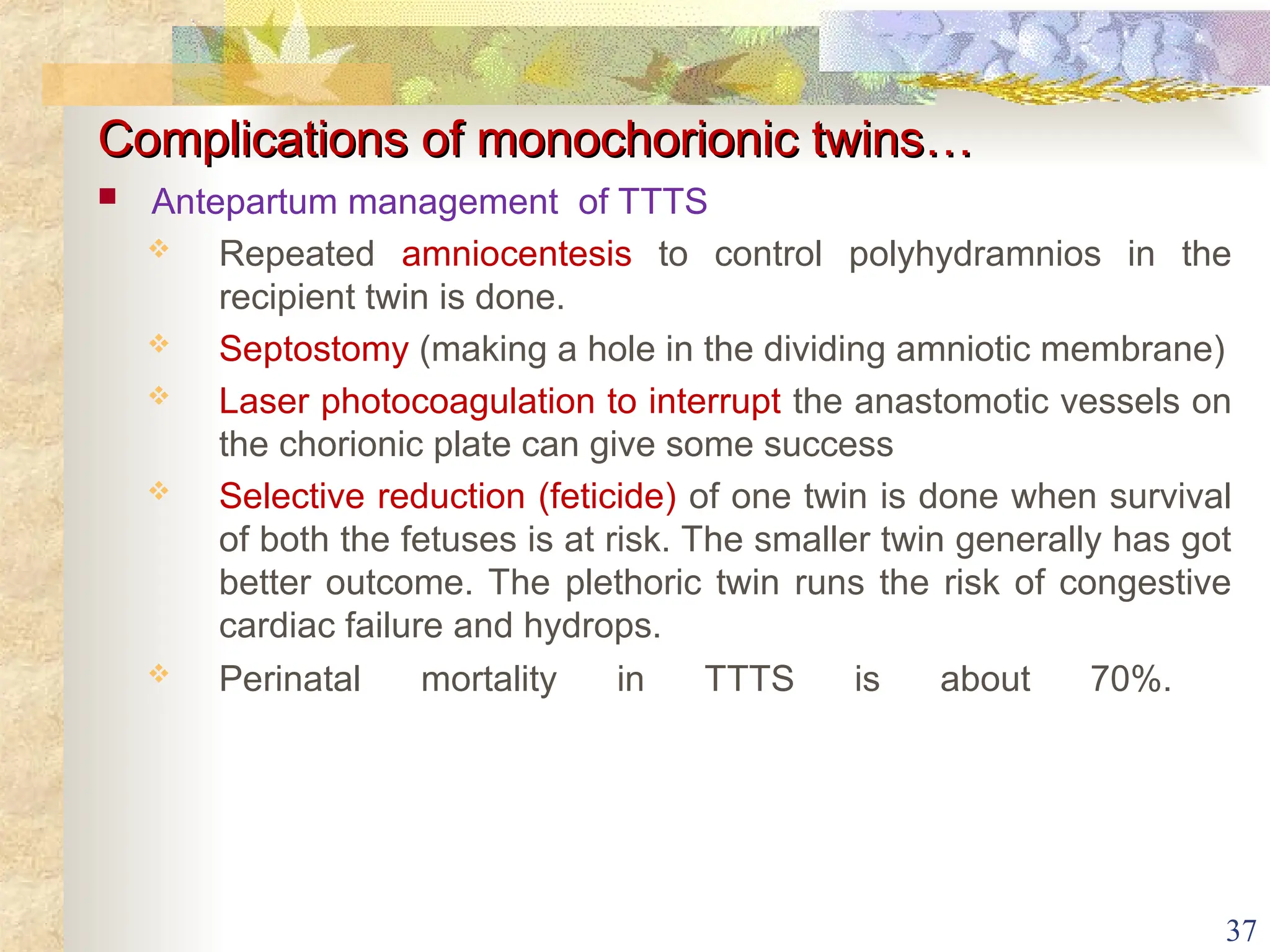 Complications of monochorionic twins…

Antepartum management of TTTS

Repeated amniocentesis to control polyhydramnios in the recipient twin is done.

Septostomy (making a hole in the dividing amniotic membrane)

Laser photocoagulation to interrupt the anastomotic vessels on the chorionic plate can give some success

Selective reduction (feticide) of one twin is done when survival of both the fetuses is at risk. The smaller twin generally has got better outcome. The plethoric twin runs the risk of congestive cardiac failure and hydrops.

Perinatal mortality in TTTS is about 70%.

37